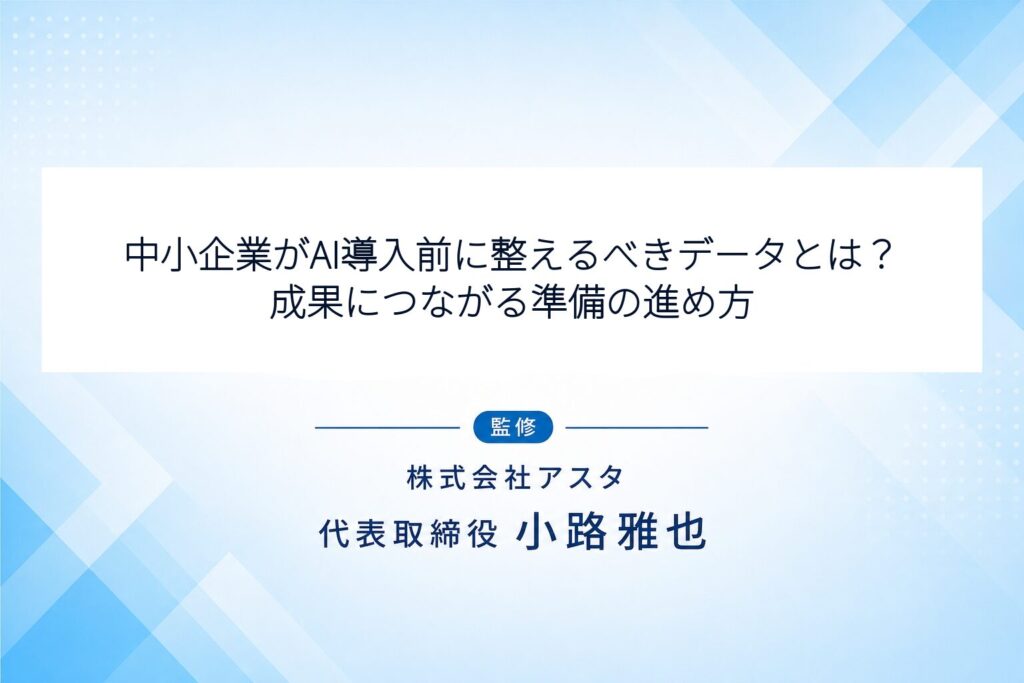 中小企業がAI導入前に整えるべきデータとは？
成果につながる準備の進め方

監修

株式会社アスタ

代表取締役 小路雅也